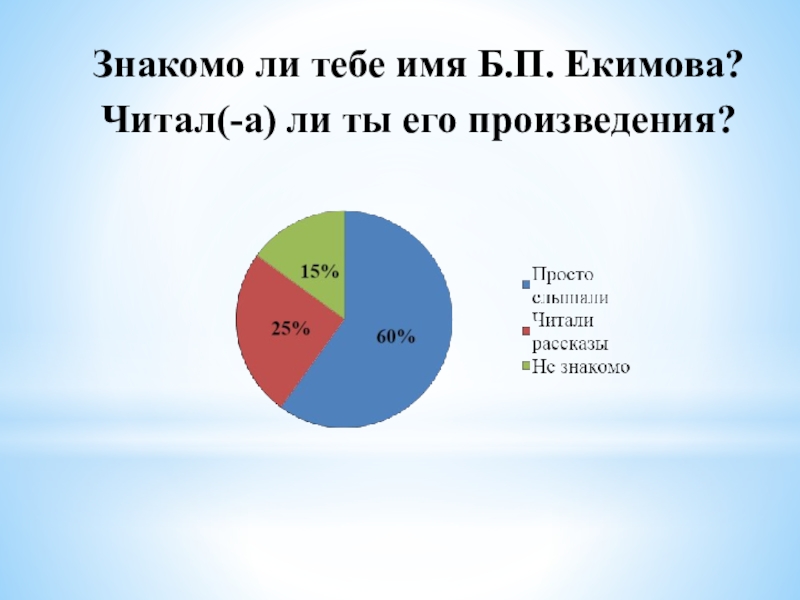 Знакомо ли тебе имя Б.П. Екимова?
Читал(-а) ли ты его произведения?

15%
25%
60%

Просто слышали
Читали рассказы
Не знакомо